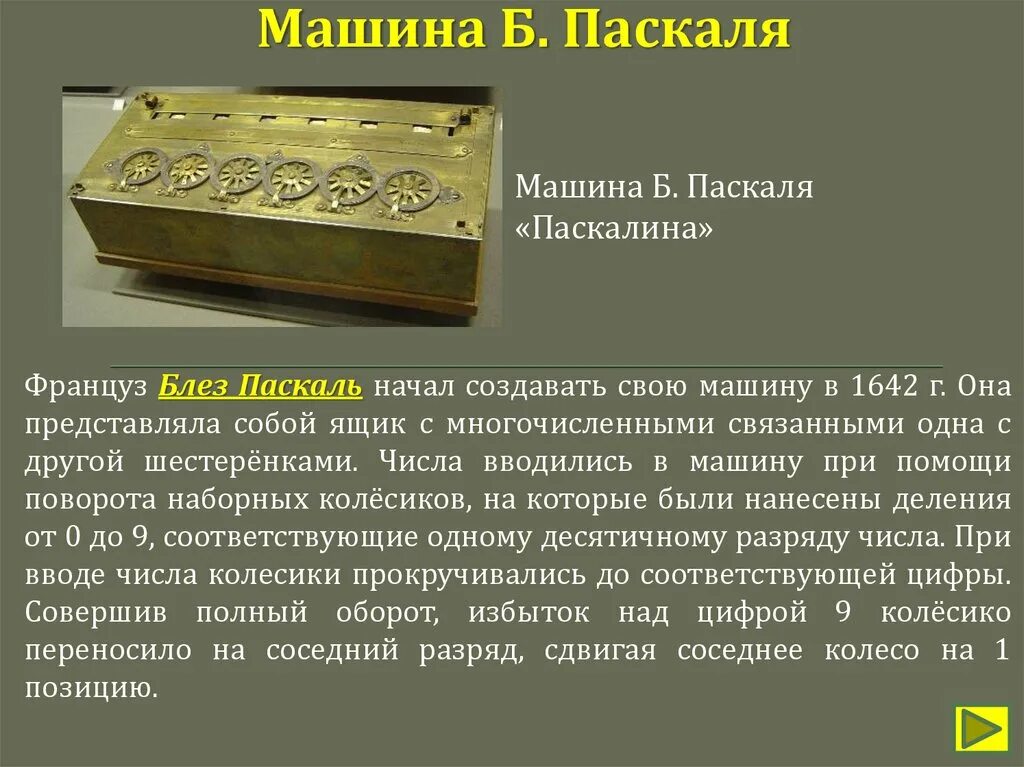 Машина Б. Паскаля

Машина Б. Паскаля «Паскалина»

Француз Блез Паскаль начал создавать свою машину в 1642 г. Она представляла собой ящик с многочисленными связанными одна с другой шестерёнками. Числа вводились в машину при помощи поворота наборных колёсиков, на которые были нанесены деления от 0 до 9, соответствующие одному десятичному разряду числа. При вводе числа колесики прокручивались до соответствующей цифры. Совершив полный оборот, избыток над цифрой 9 колёсико переносило на соседний разряд, сдвигая соседнее колесо на 1 позицию.